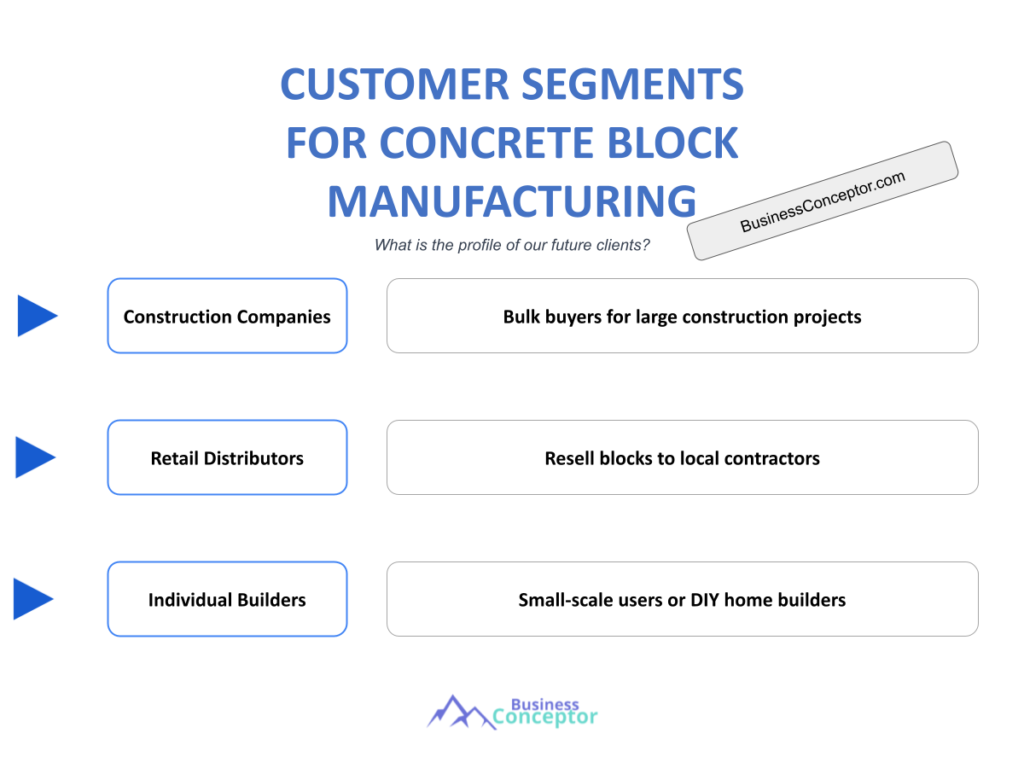 CUSTOMER SEGMENTS FOR CONCRETE BLOCK MANUFACTURING

BusinessConceptor.com

What is the profile of our future clients?

Construction Companies

Bulk buyers for large construction projects

Retail Distributors

Resell blocks to local contractors

Individual Builders

Small-scale users or DIY home builders

Business Conceptor